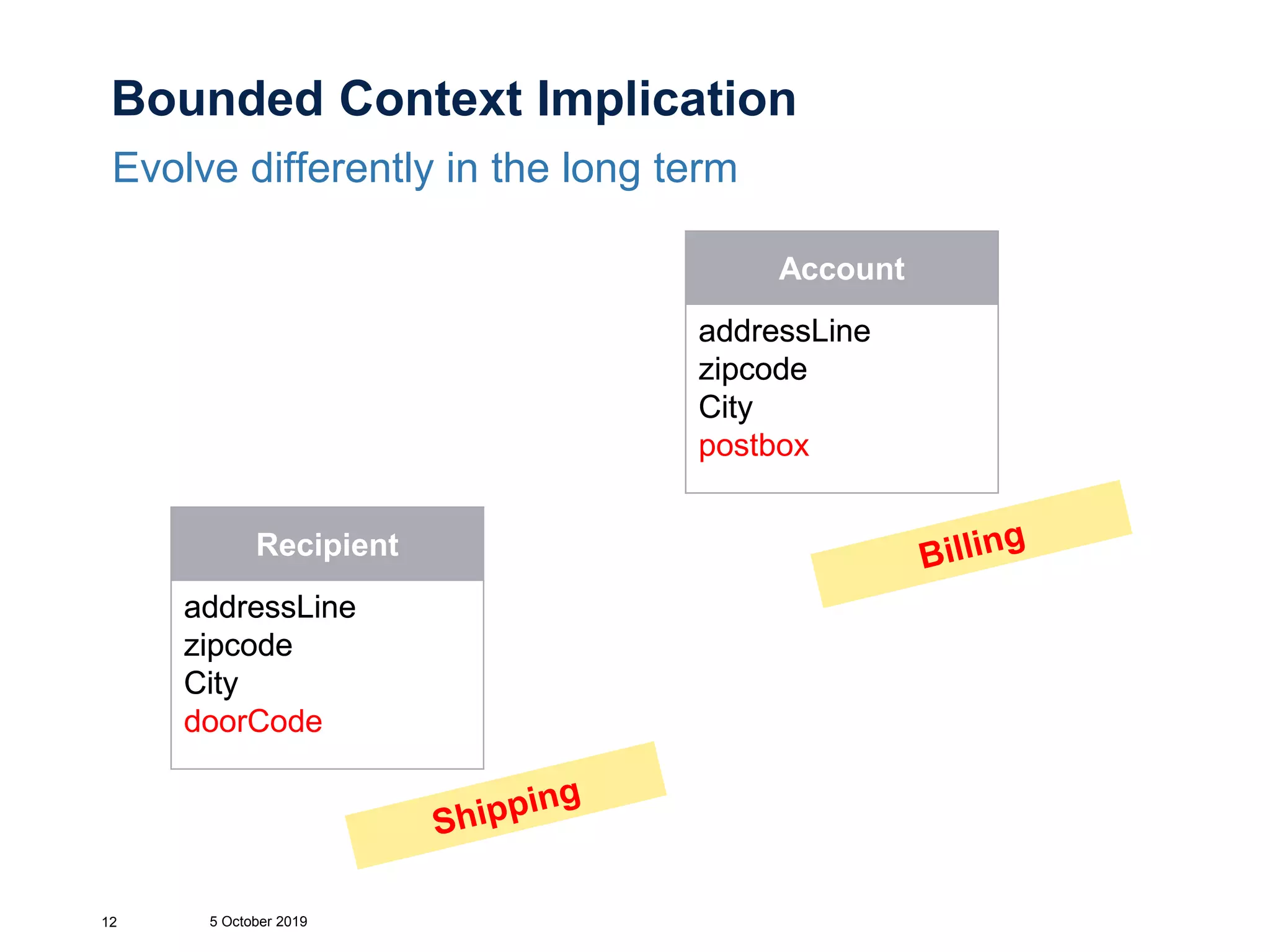 Bounded Context Implication

Evolve differently in the long term

Account

addressLine
zipcode
City
postbox

Billing

Recipient

addressLine
zipcode
City
doorCode

Shipping

12

5 October 2019